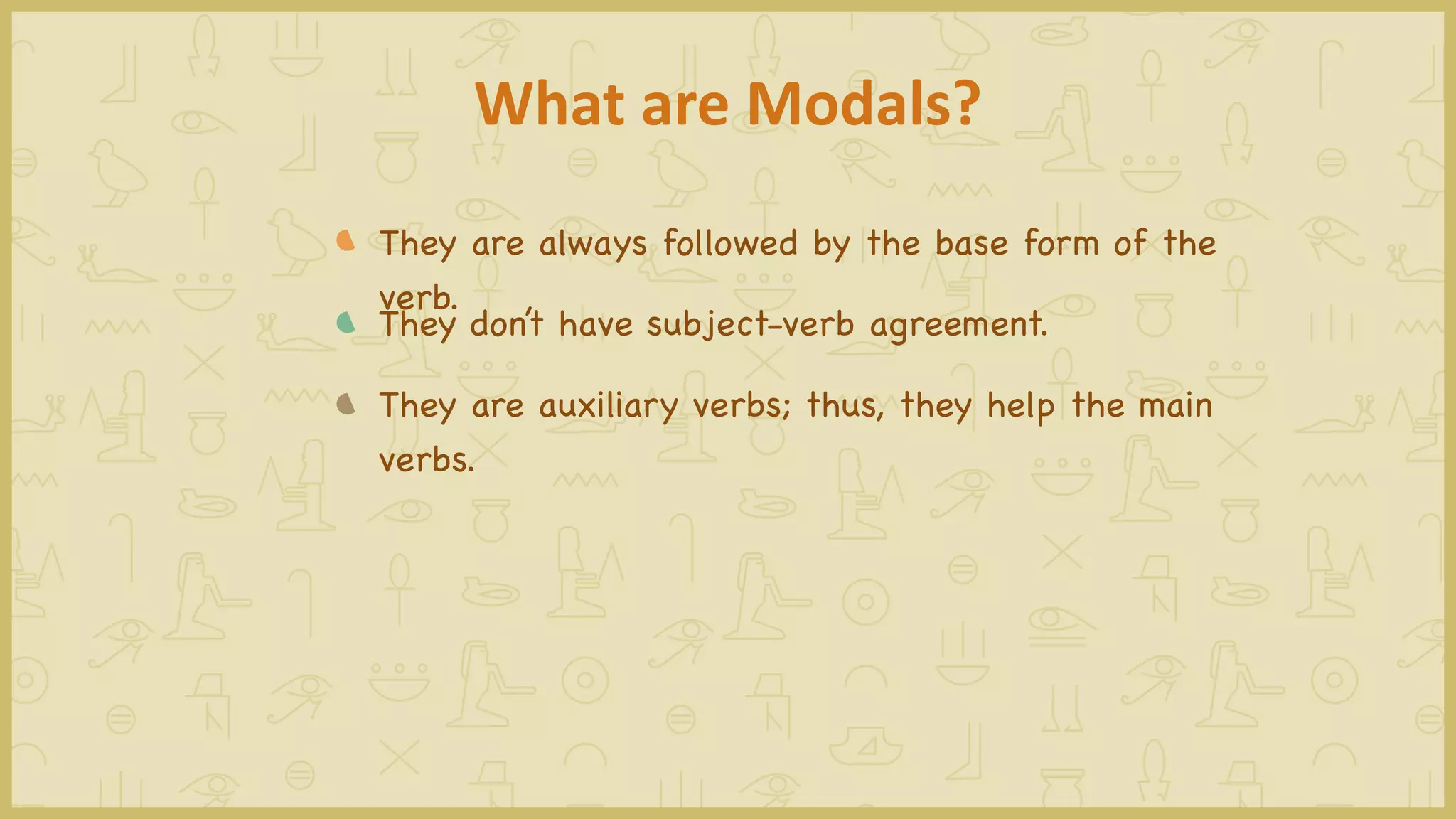 What are Modals?

They are always followed by the base form of the verb.

They don't have subject-verb agreement.

They are auxiliary verbs; thus, they help the main verbs.